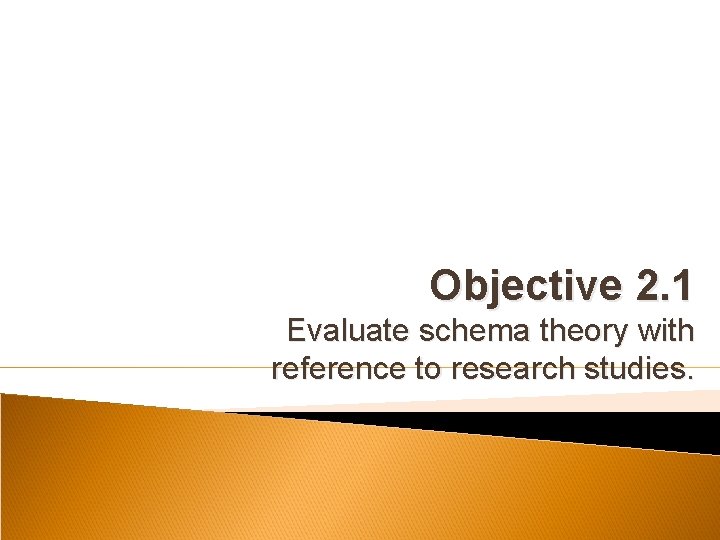 Objective 2.1

Evaluate schema theory with reference to research studies.